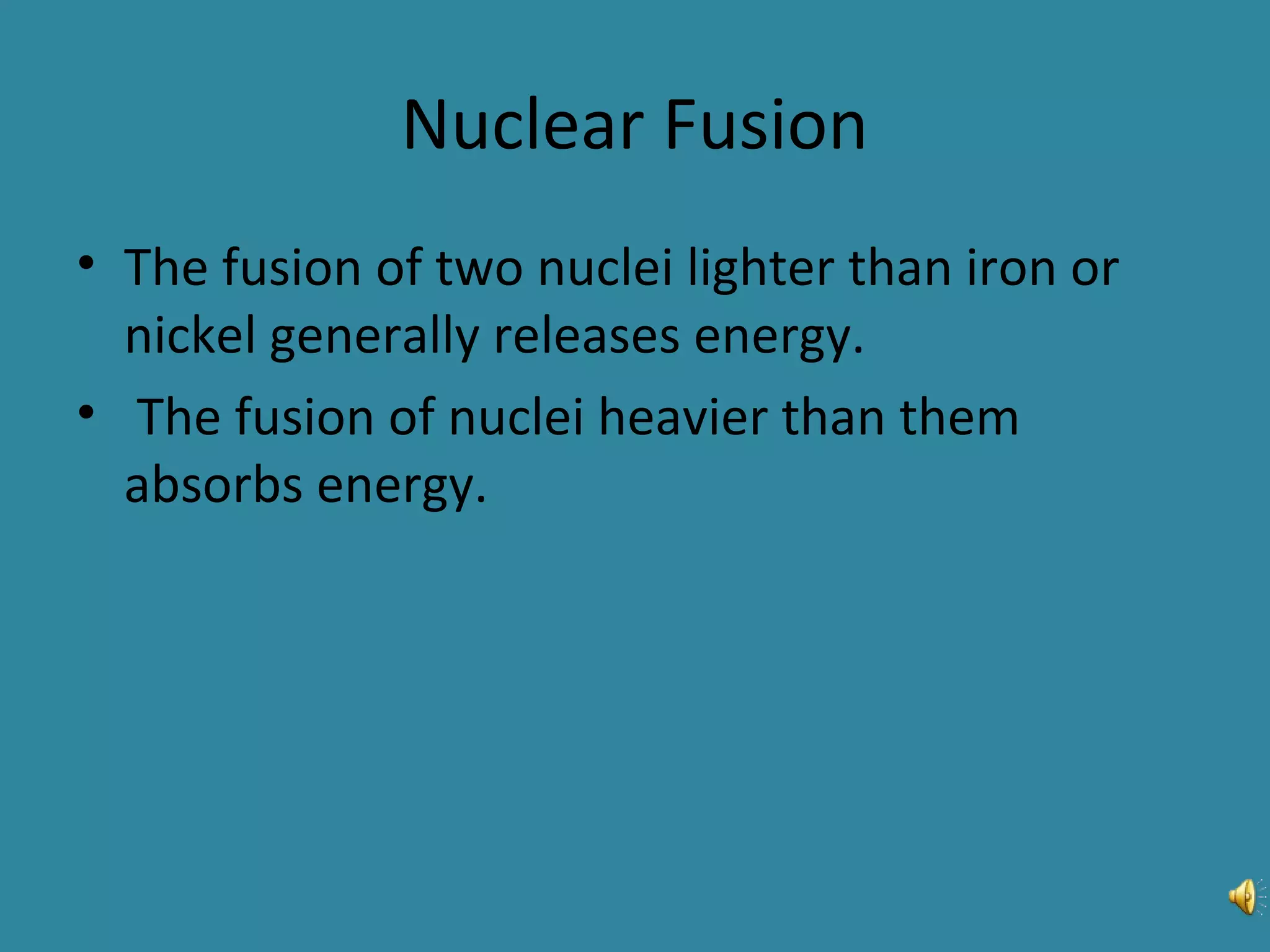 Nuclear Fusion

• The fusion of two nuclei lighter than iron or nickel generally releases energy.

• The fusion of nuclei heavier than them absorbs energy.